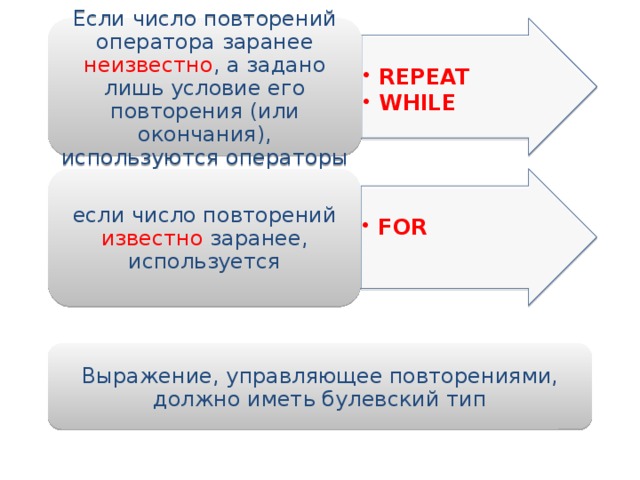 Если число повторений оператора заранее неизвестно, а задано лишь условие его повторения (или окончания), используются операторы

• REPEAT
• WHILE

если число повторений известно заранее, используется

• FOR

Выражение, управляющее повторениями, должно иметь булевский тип